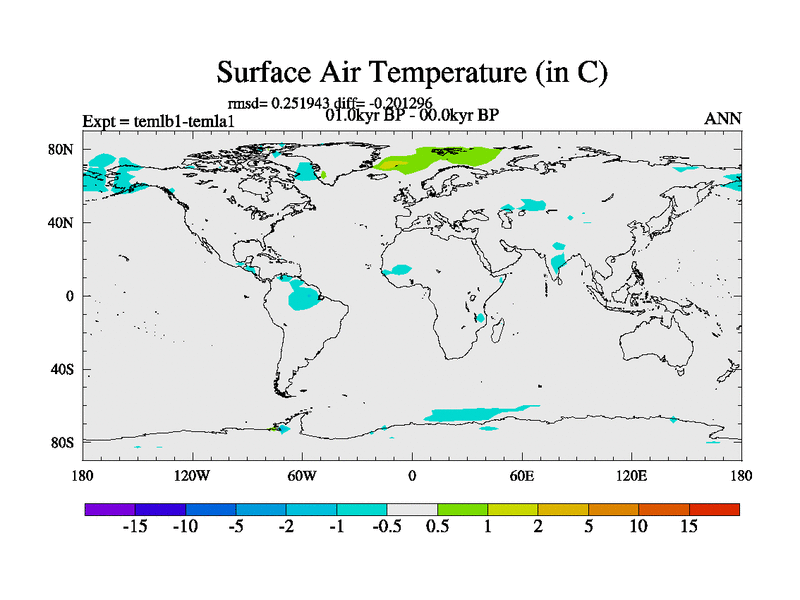 Surface Air Temperature (in C)

rmsd= 0.251943 diff= -0.201296
01.0kyr BP - 00.0kyr BP

Expt = temlb1-temla1

ANN

80N
40N
0
40S
80S

180
120W
60W
0
60E
120E
180

-15 -10 -5 -2 -1 -0.5 0.5 1 2 5 10 15